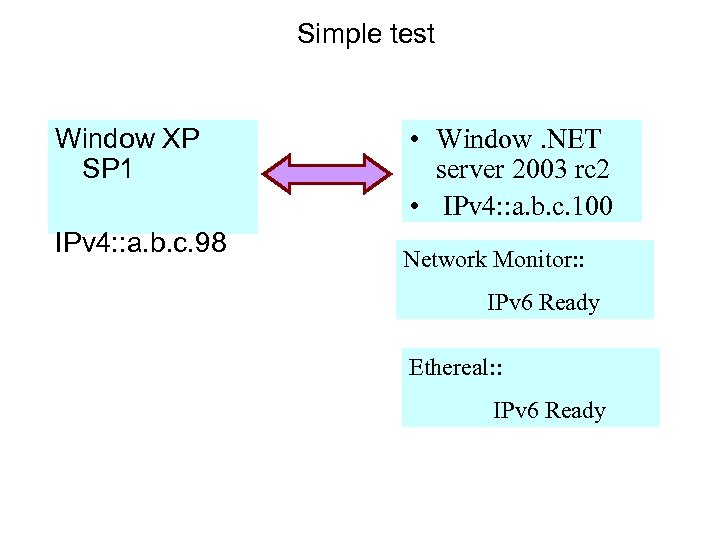 Simple test

Window XP SP1

IPv4::a.b.c.98

• Window .NET server 2003 rc2
• IPv4::a.b.c.100

Network Monitor::

IPv6 Ready

Ethereal::

IPv6 Ready